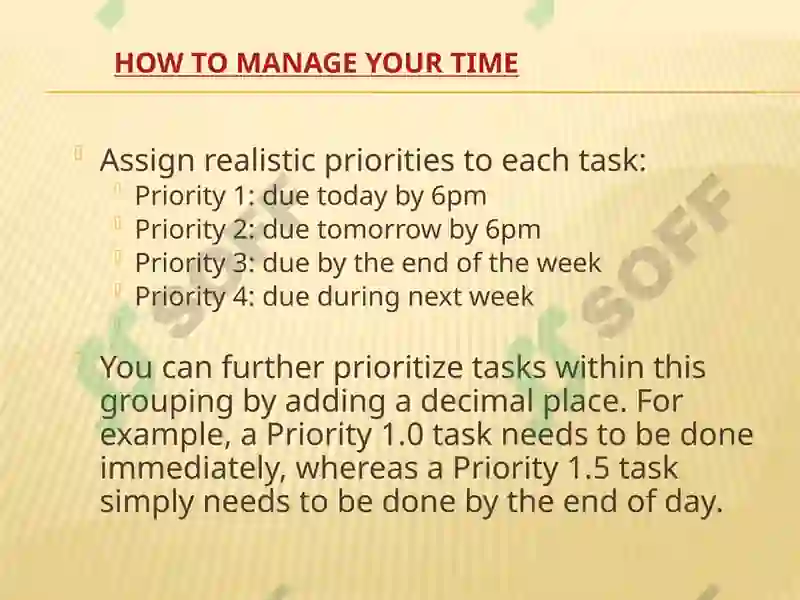 HOW TO MANAGE YOUR TIME

Assign realistic priorities to each task:
Priority 1: due today by 6pm
Priority 2: due tomorrow by 6pm
Priority 3: due by the end of the week
Priority 4: due during next week

You can further prioritize tasks within this grouping by adding a decimal place. For example, a Priority 1.0 task needs to be done immediately, whereas a Priority 1.5 task simply needs to be done by the end of day.

SOFF
SOFF